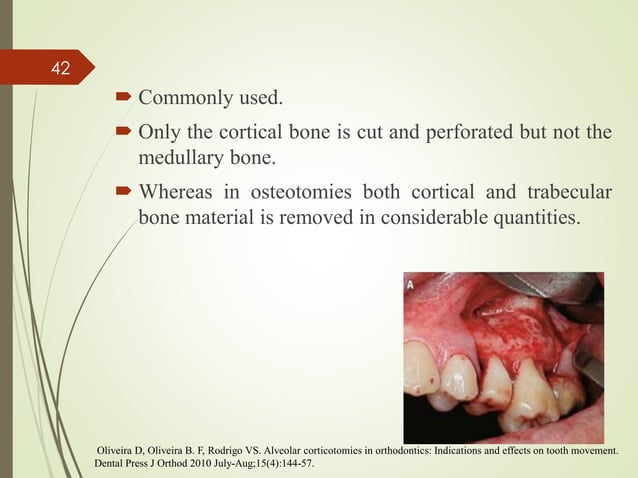 42

Commonly used.

Only the cortical bone is cut and perforated but not the medullary bone.

Whereas in osteotomies both cortical and trabecular bone material is removed in considerable quantities.

A

Oliveira D, Oliveira B. F, Rodrigo VS. Alveolar corticotomies in orthodontics: Indications and effects on tooth movement. Dental Press J Orthod 2010 July-Aug;15(4):144-57.